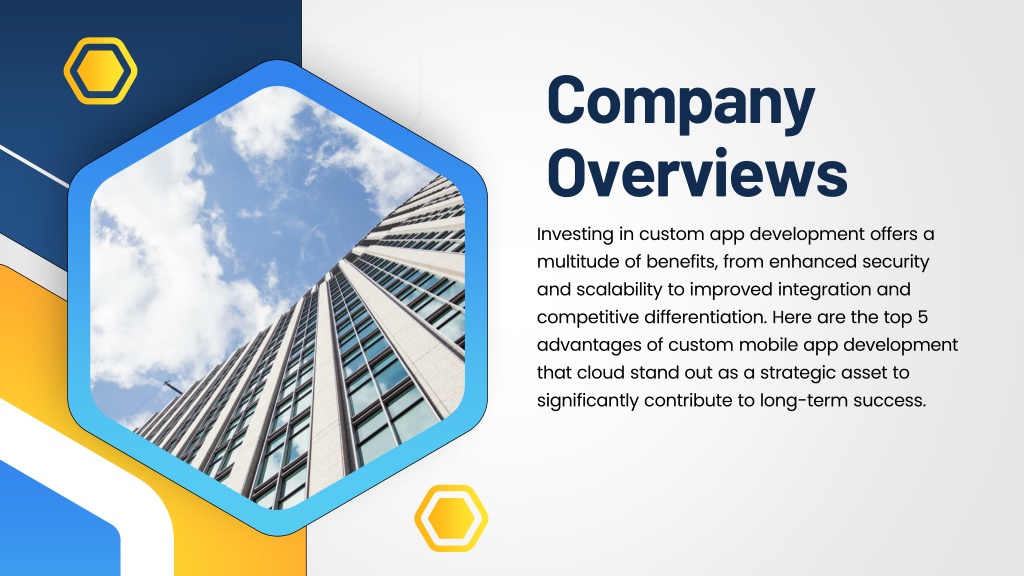 Company Overviews

Investing in custom app development offers a multitude of benefits, from enhanced security and scalability to improved integration and competitive differentiation. Here are the top 5 advantages of custom mobile app development that cloud stand out as a strategic asset to significantly contribute to long-term success.